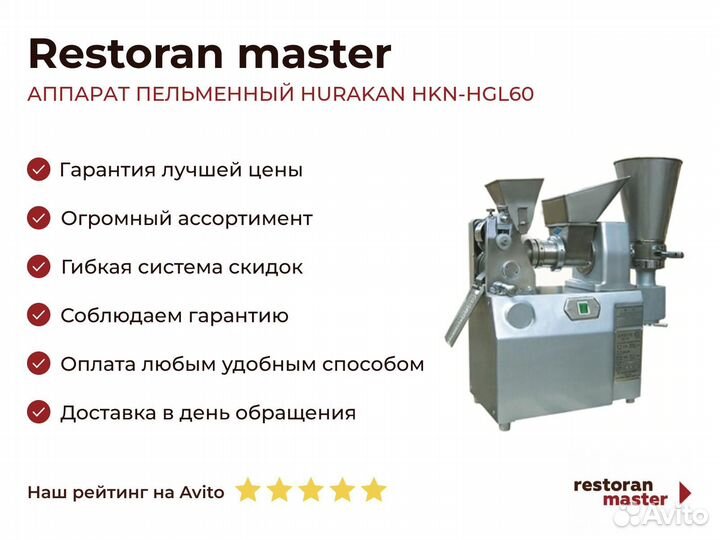 Restoran master

АППАРАТ ПЕЛЬМЕННЫЙ HURAKAN HKN-HGL60

Гарантия лучшей цены

Огромный ассортимент

Гибкая система скидок

Соблюдаем гарантию

Оплата любым удобным способом

Доставка в день обращения

Наш рейтинг на Avito

restoran master

Avito